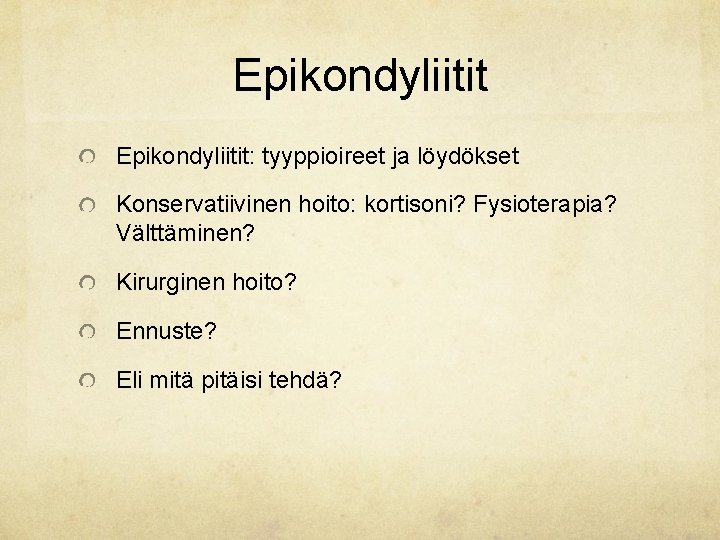 Epikondyliitit

Epikondyliitit: tyyppioireet ja löydökset

Konservatiivinen hoito: kortisoni? Fysioterapia? Välttäminen?

Kirurginen hoito?

Ennuste?

Eli mitä pitäisi tehdä?